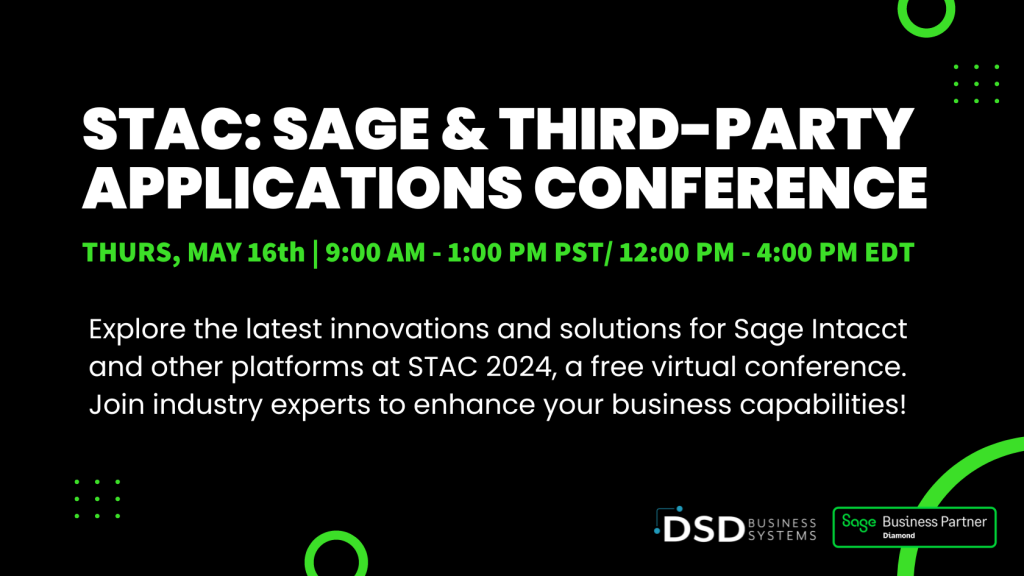 STAC: SAGE & THIRD-PARTY APPLICATIONS CONFERENCE

THURS, MAY 16th | 9:00 AM - 1:00 PM PST/ 12:00 PM - 4:00 PM EDT

Explore the latest innovations and solutions for Sage Intacct and other platforms at STAC 2024, a free virtual conference. Join industry experts to enhance your business capabilities!

DSD BUSINESS SYSTEMS

Sage Business Partner
Diamond